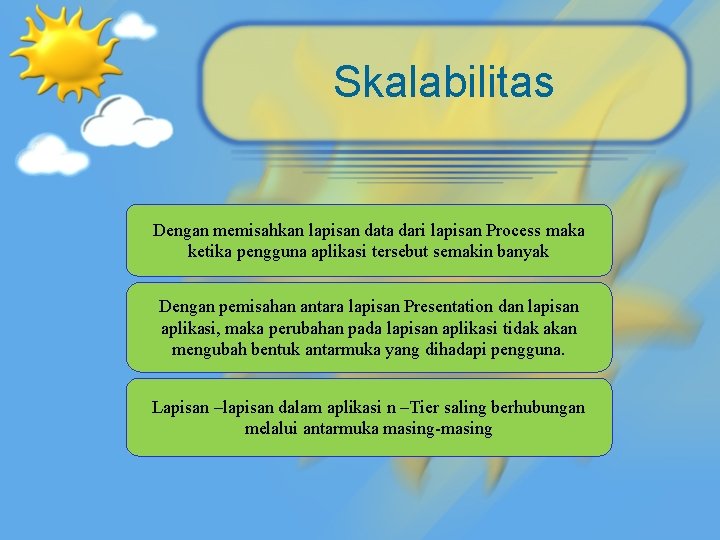 Skalabilitas

Dengan memisahkan lapisan data dari lapisan Process maka ketika pengguna aplikasi tersebut semakin banyak

Dengan pemisahan antara lapisan Presentation dan lapisan aplikasi, maka perubahan pada lapisan aplikasi tidak akan mengubah bentuk antarmuka yang dihadapi pengguna.

Lapisan –lapisan dalam aplikasi n –Tier saling berhubungan melalui antarmuka masing-masing